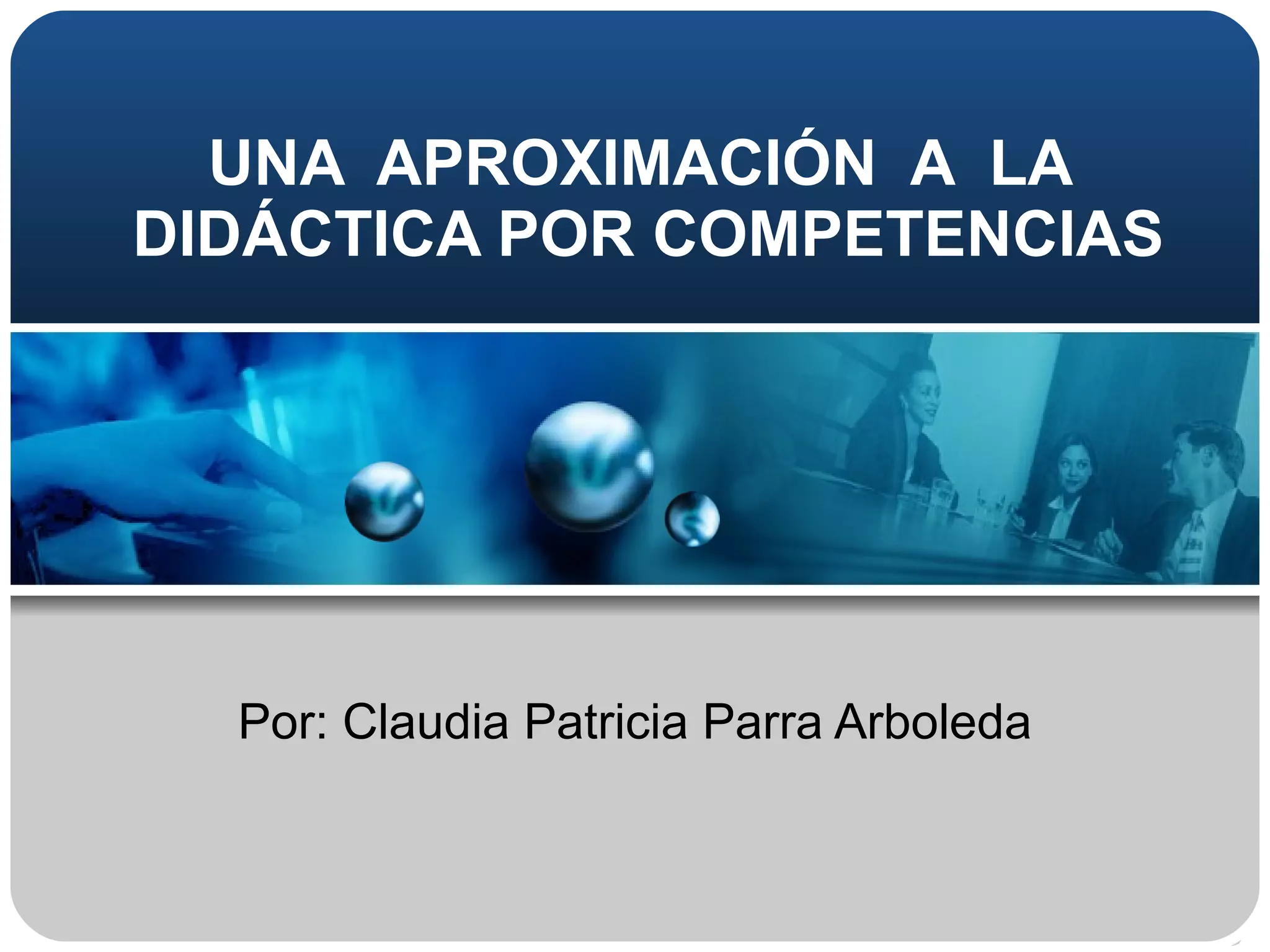 UNA APROXIMACIÓN A LA DIDÁCTICA POR COMPETENCIAS

Por: Claudia Patricia Parra Arboleda